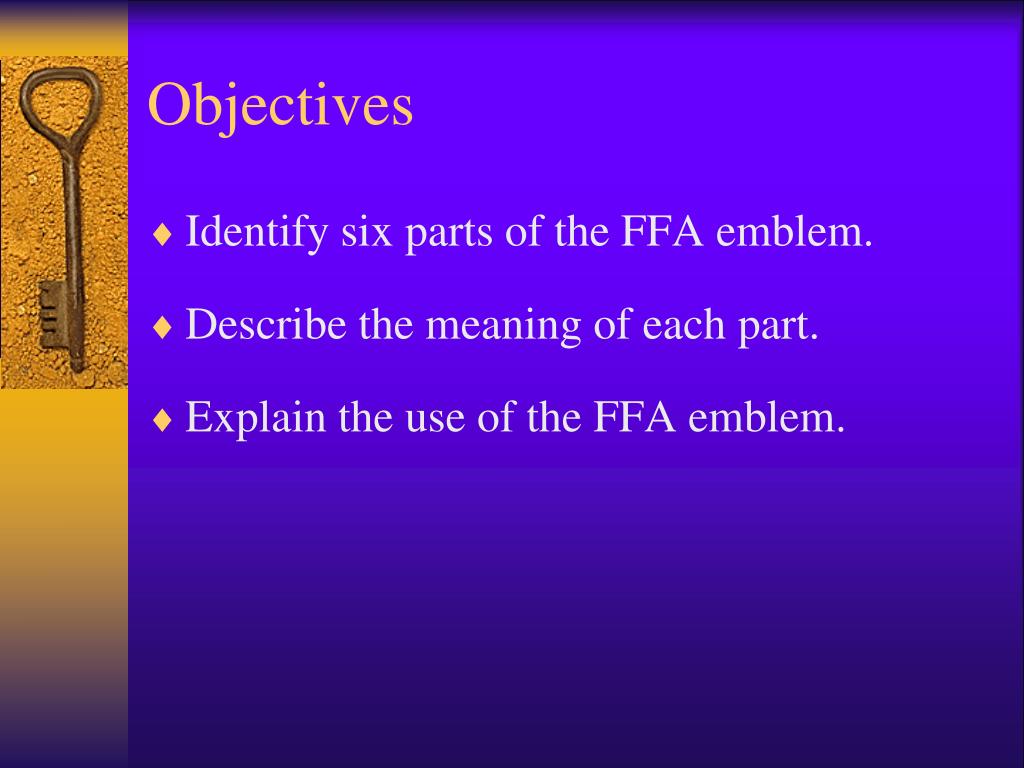 Objectives

♦ Identify six parts of the FFA emblem.

♦ Describe the meaning of each part.

♦ Explain the use of the FFA emblem.